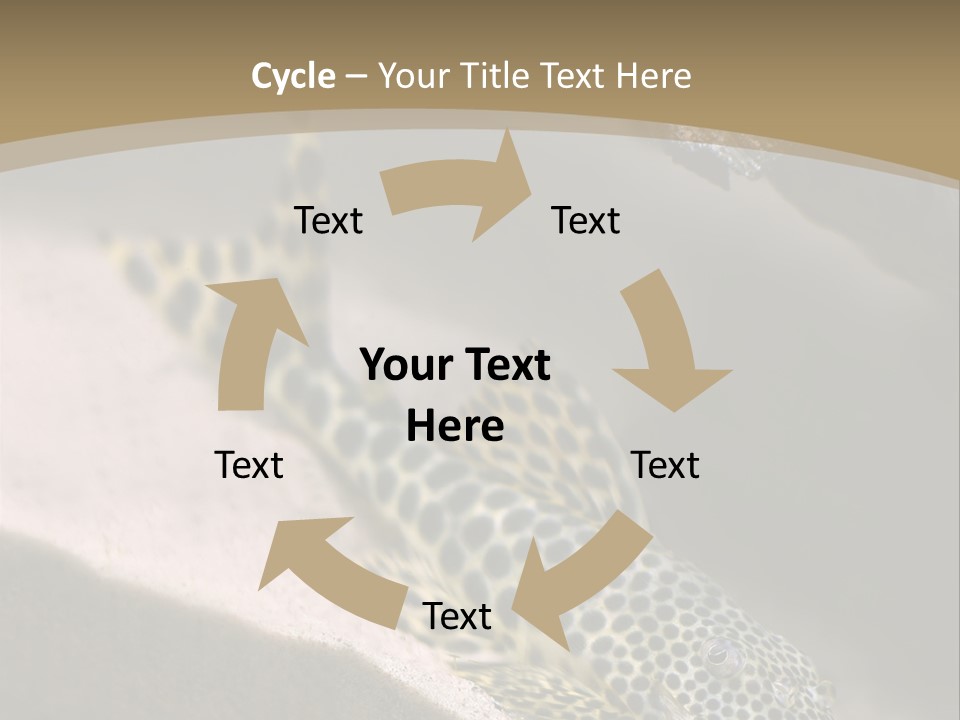 Cycle – Your Title Text Here

Text

Text

Your Text Here

Text

Text

Text